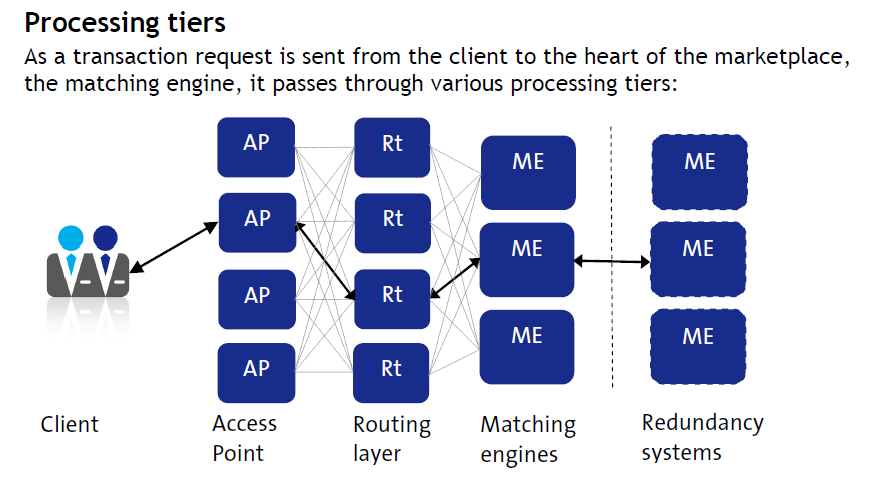 Processing tiers

As a transaction request is sent from the client to the heart of the marketplace, the matching engine, it passes through various processing tiers:

AP
AP
AP
AP

Rt
Rt
Rt
Rt

ME
ME
ME

ME
ME
ME

Client

Access Point

Routing layer

Matching engines

Redundancy systems